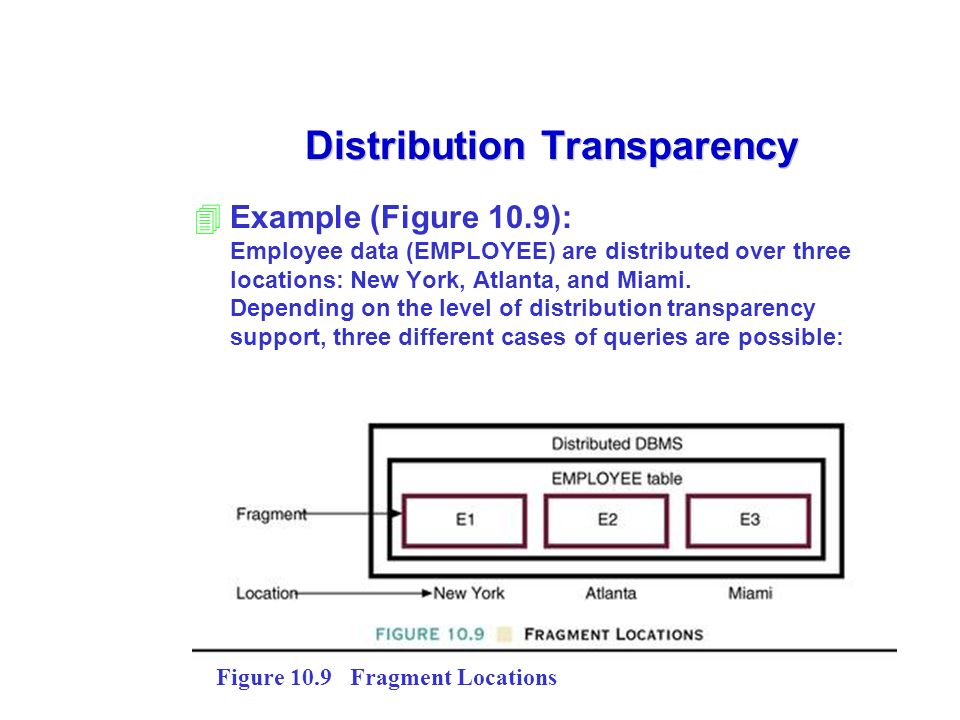 Distribution Transparency

Example (Figure 10.9):
Employee data (EMPLOYEE) are distributed over three locations: New York, Atlanta, and Miami.
Depending on the level of distribution transparency support, three different cases of queries are possible:

Distributed DBMS
EMPLOYEE table
Fragment
E1
E2
E3
Location
New York
Atlanta
Miami

FIGURE 10.9 FRAGMENT LOCATIONS

Figure 10.9 Fragment Locations